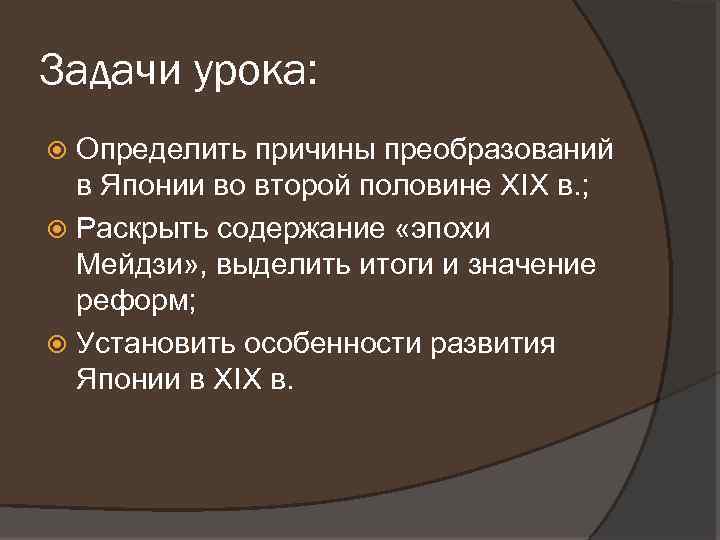 Задачи урока:

Определить причины преобразований в Японии во второй половине XIX в.;

Раскрыть содержание «эпохи Мейдзи», выделить итоги и значение реформ;

Установить особенности развития Японии в XIX в.